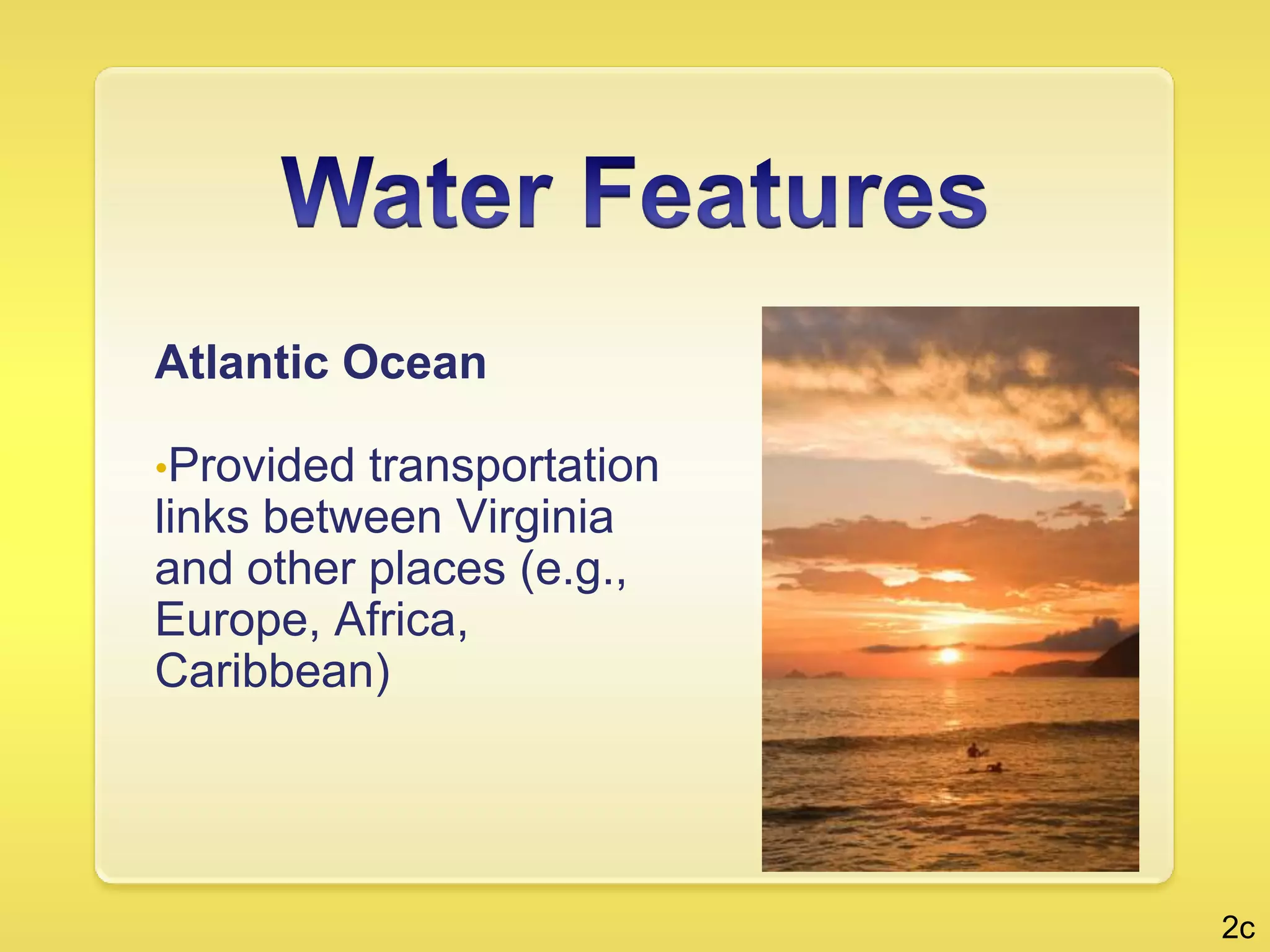 Water Features

Atlantic Ocean

•Provided transportation links between Virginia and other places (e.g., Europe, Africa, Caribbean)

2c